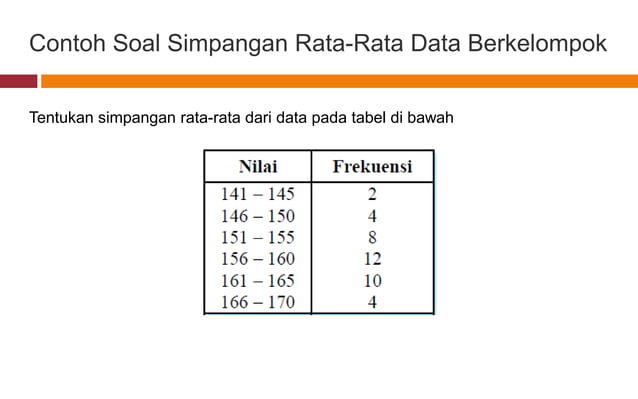 Contoh Soal Simpangan Rata-Rata Data Berkelompok

Tentukan simpangan rata-rata dari data pada tabel di bawah

| Nilai | Frekuensi |
|---|---|
| 141 – 145 | 2 |
| 146 – 150 | 4 |
| 151 – 155 | 8 |
| 156 – 160 | 12 |
| 161 – 165 | 10 |
| 166 – 170 | 4 |